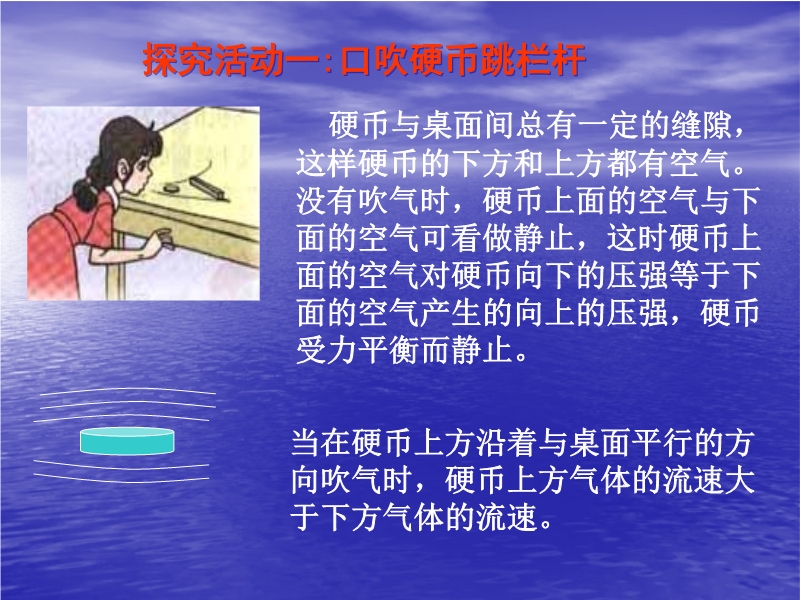 探究活动一:口吹硬币跳栏杆

硬币与桌面间总有一定的缝隙，这样硬币的下方和上方都有空气。没有吹气时，硬币上面的空气与下面的空气可看做静止，这时硬币上面的空气对硬币向下的压强等于下面的空气产生的向上的压强，硬币受力平衡而静止。

当在硬币上方沿着与桌面平行的方向吹气时，硬币上方气体的流速大于下方气体的流速。